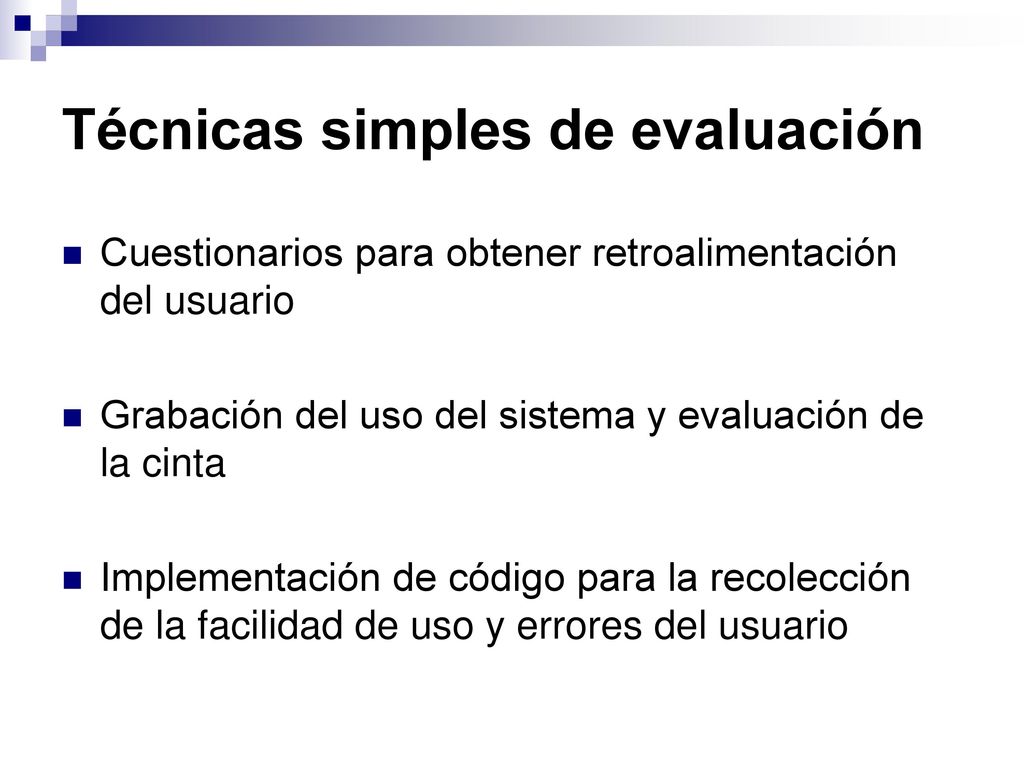 Técnicas simples de evaluación

Cuestionarios para obtener retroalimentación del usuario

Grabación del uso del sistema y evaluación de la cinta

Implementación de código para la recolección de la facilidad de uso y errores del usuario